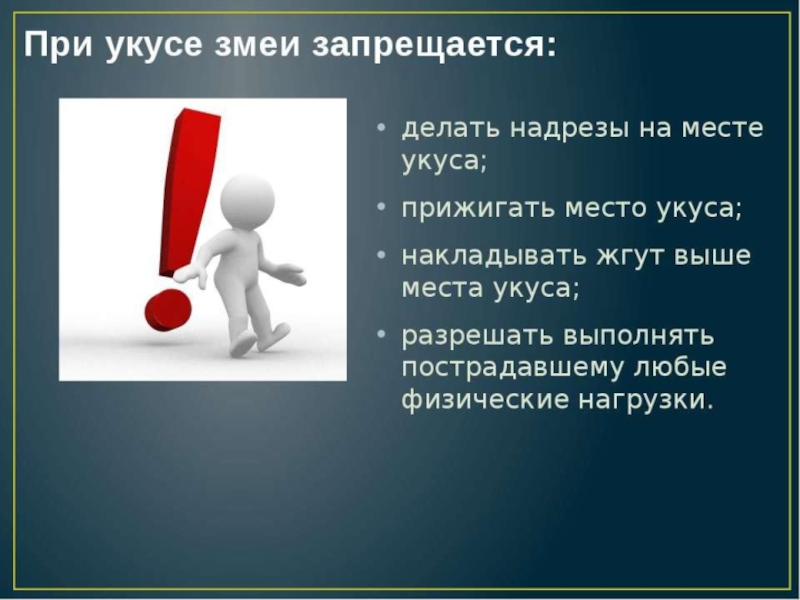 При укусе змеи запрещается:

• делать надрезы на месте укуса;
• прижигать место укуса;
• накладывать жгут выше места укуса;
• разрешать выполнять пострадавшему любые физические нагрузки.